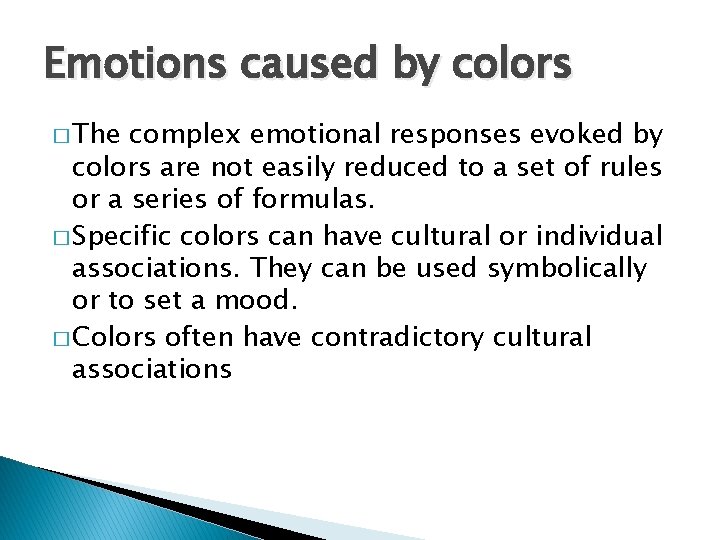 Emotions caused by colors

□ The complex emotional responses evoked by colors are not easily reduced to a set of rules or a series of formulas.

□ Specific colors can have cultural or individual associations. They can be used symbolically or to set a mood.

□ Colors often have contradictory cultural associations